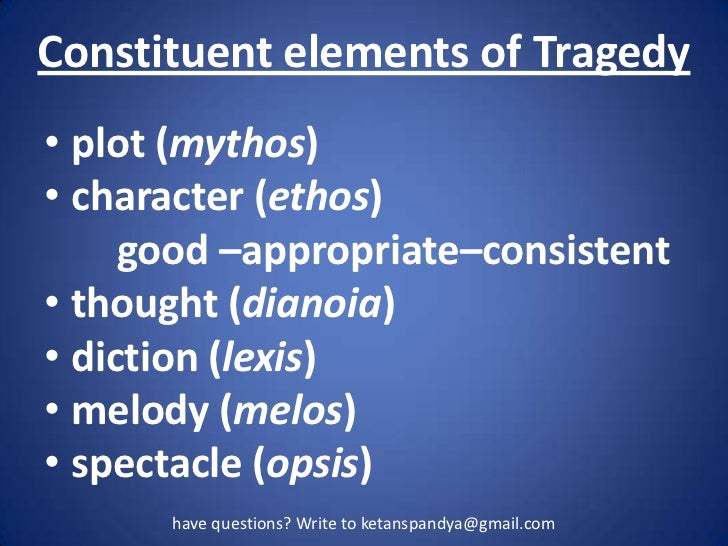 Constituent elements of Tragedy

• plot (mythos)
• character (ethos)
good –appropriate–consistent
• thought (dianoia)
• diction (lexis)
• melody (melos)
• spectacle (opsis)

have questions? Write to ketanspandya@gmail.com